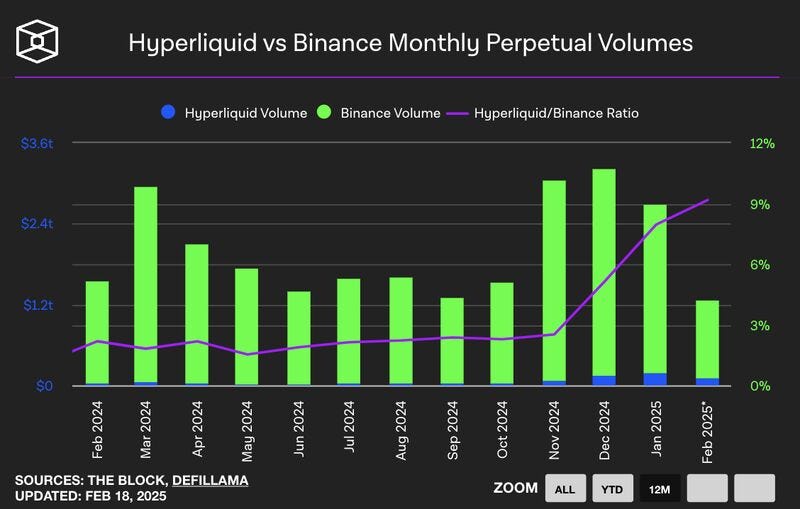 Hyperliquid vs Binance Monthly Perpetual Volumes

Hyperliquid Volume Binance Volume Hyperliquid/Binance Ratio

$3.6t
$2.4t
$1.2t
$0

12%
9%
6%
3%
0%

Feb 2024
Mar 2024
Apr 2024
May 2024
Jun 2024
Jul 2024
Aug 2024
Sep 2024
Oct 2024
Nov 2024
Dec 2024
Jan 2025
Feb 2025*

SOURCES: THE BLOCK, DEFILLAMA
UPDATED: FEB 18, 2025

ZOOM ALL YTD 12M